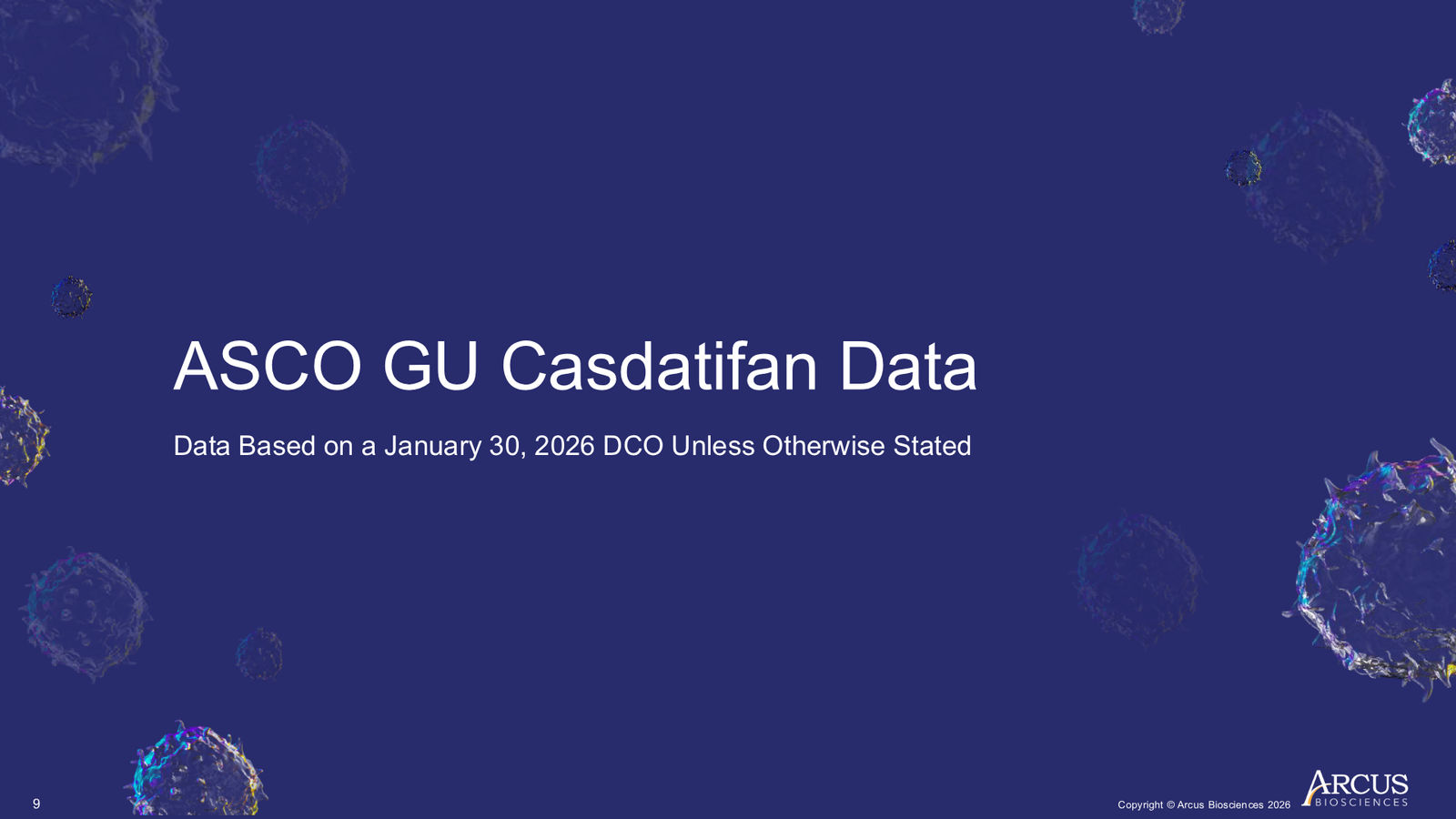 ASCO GU Casdatifan Data

Data Based on a January 30, 2026 DCO Unless Otherwise Stated

9

Copyright © Arcus Biosciences 2026

ARCUS
BIOSCIENCES